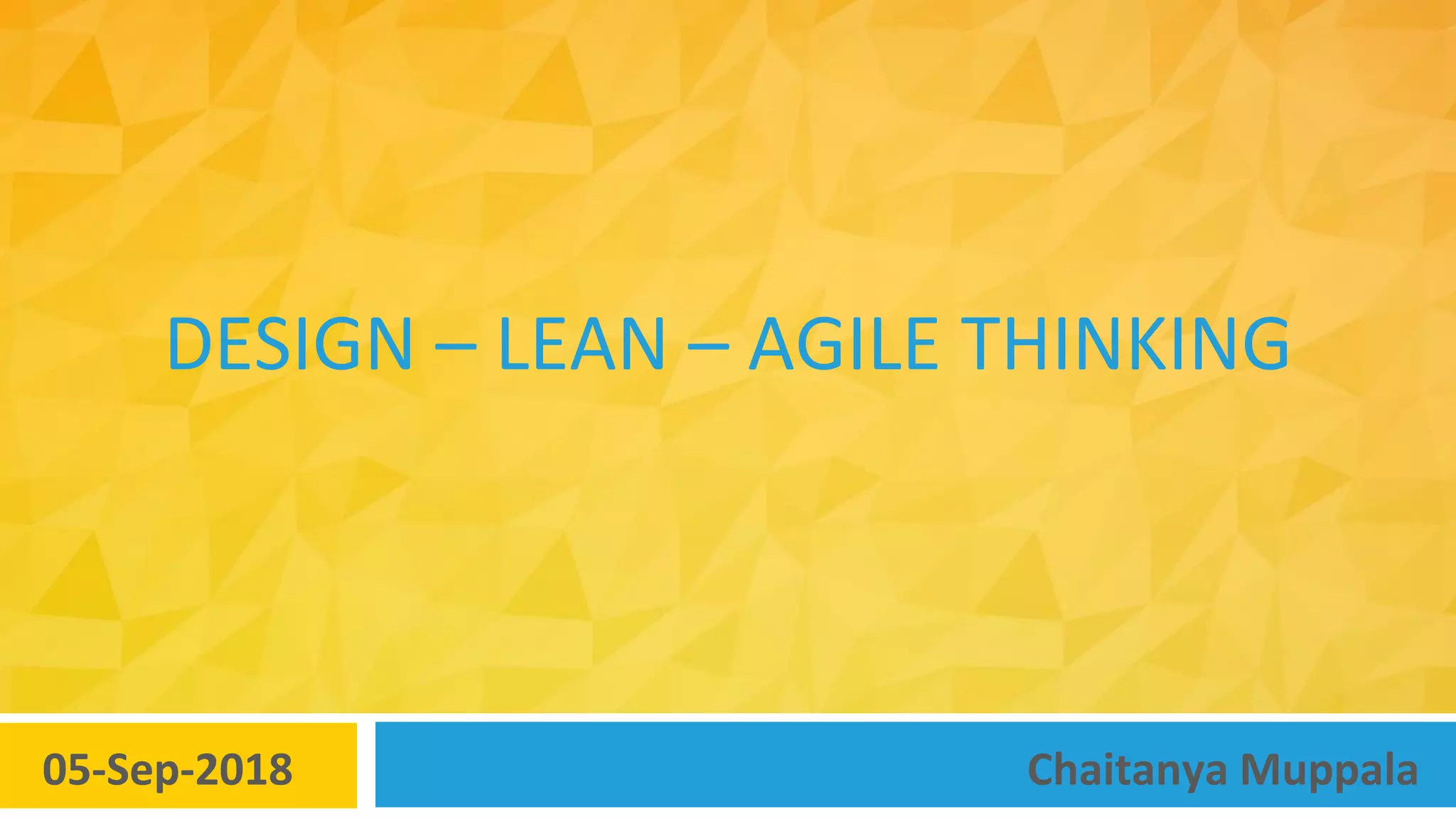 DESIGN – LEAN – AGILE THINKING

05-Sep-2018

Chaitanya Muppala